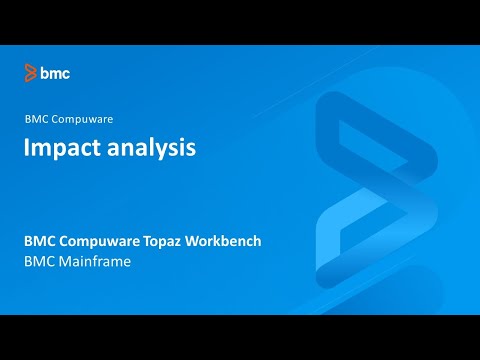 bmc

BMC Compuware

Impact analysis

BMC Compuware Topaz Workbench
BMC Mainframe